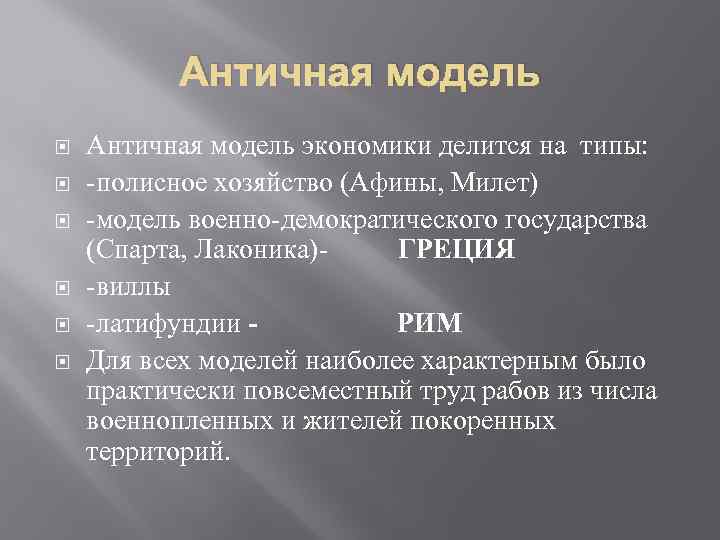 Античная модель

Античная модель экономики делится на типы:
-полисное хозяйство (Афины, Милет)
-модель военно-демократического государства (Спарта, Лаконика)- ГРЕЦИЯ
-виллы
-латифундии - РИМ
Для всех моделей наиболее характерным было практически повсеместный труд рабов из числа военнопленных и жителей покоренных территорий.